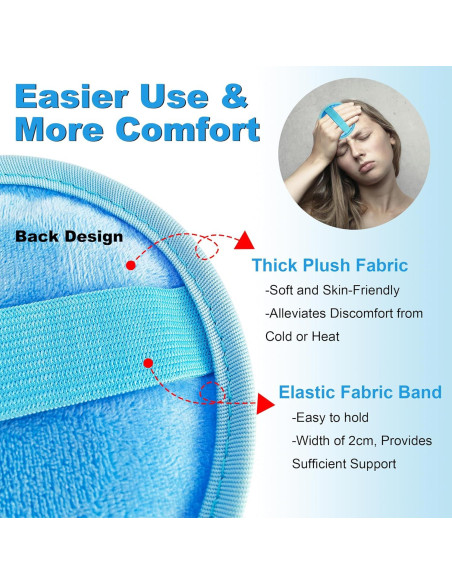 Easier Use & More Comfort

Back Design

Thick Plush Fabric
-Soft and Skin-Friendly
-Alleviates Discomfort from Cold or Heat

Elastic Fabric Band
-Easy to hold
-Width of 2cm, Provides Sufficient Support